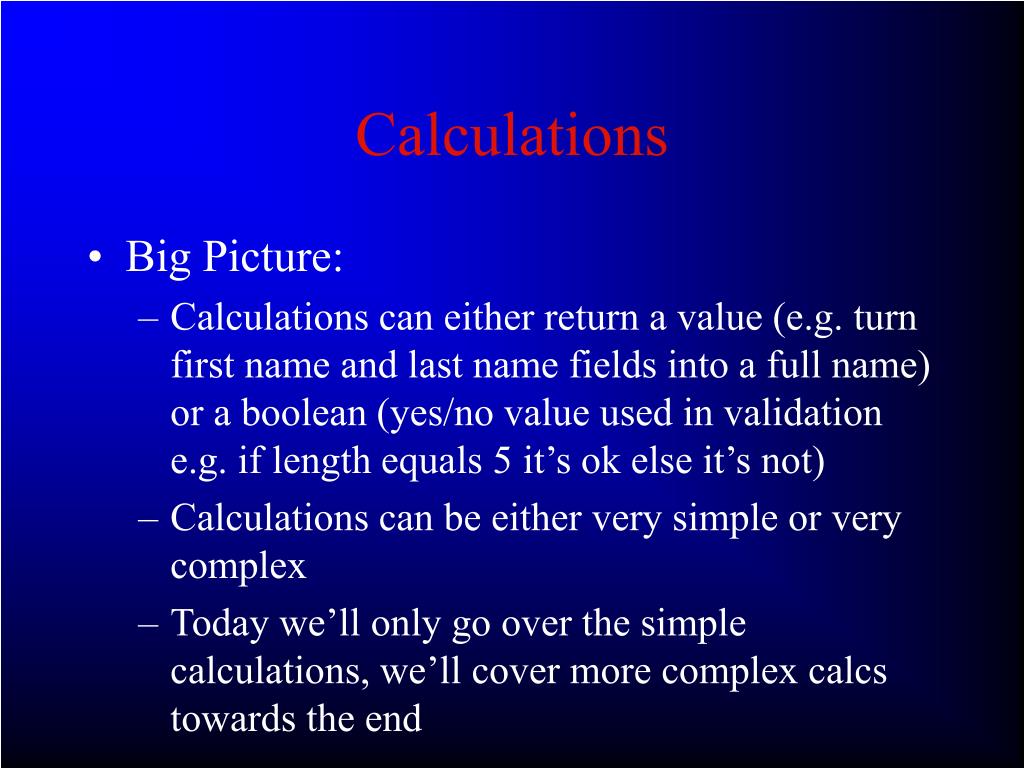 Calculations

• Big Picture:
– Calculations can either return a value (e.g. turn first name and last name fields into a full name) or a boolean (yes/no value used in validation e.g. if length equals 5 it’s ok else it’s not)
– Calculations can be either very simple or very complex
– Today we’ll only go over the simple calculations, we’ll cover more complex calcs towards the end